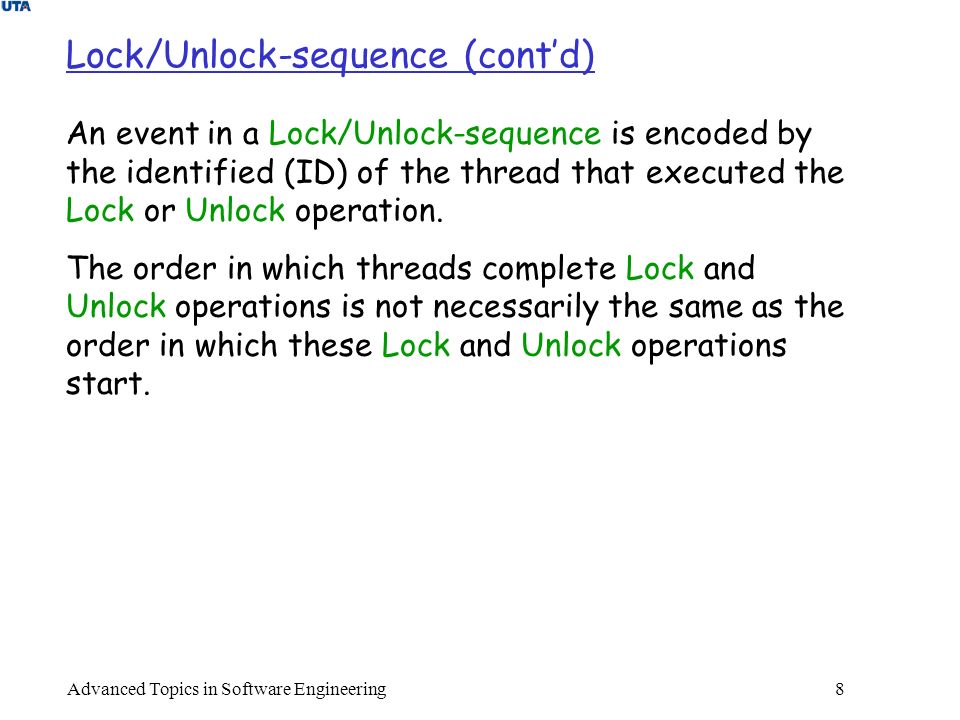 UTA

Lock/Unlock-sequence (cont'd)

An event in a Lock/Unlock-sequence is encoded by the identified (ID) of the thread that executed the Lock or Unlock operation.

The order in which threads complete Lock and Unlock operations is not necessarily the same as the order in which these Lock and Unlock operations start.

Advanced Topics in Software Engineering

8